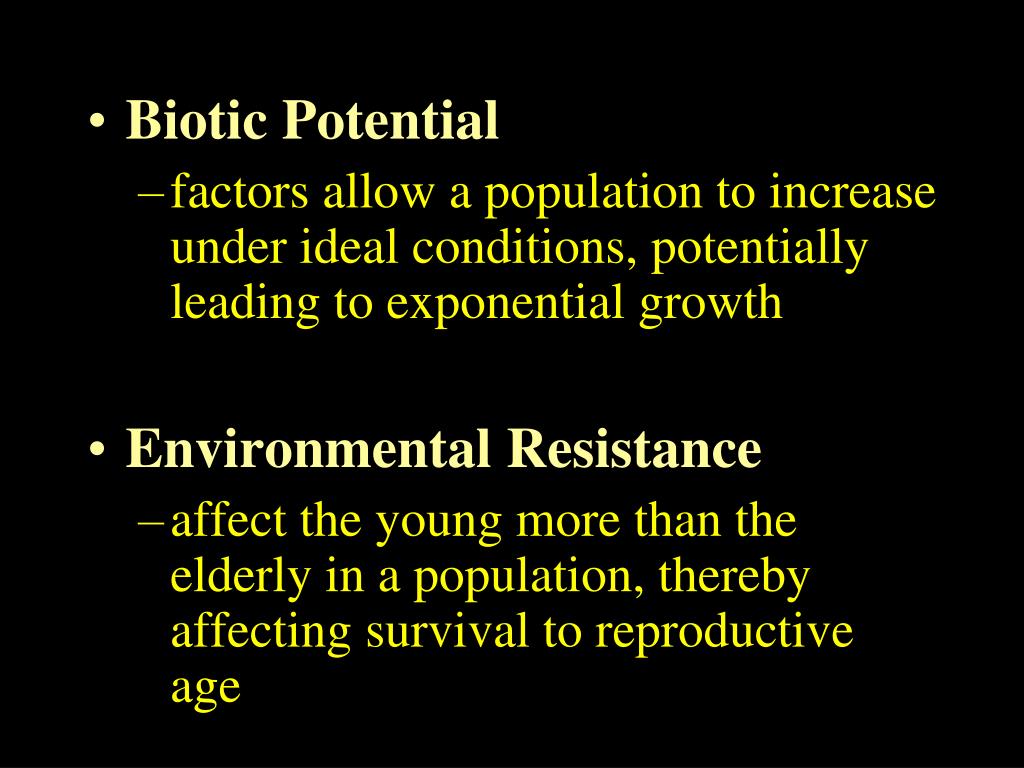 • Biotic Potential
– factors allow a population to increase under ideal conditions, potentially leading to exponential growth

• Environmental Resistance
– affect the young more than the elderly in a population, thereby affecting survival to reproductive age